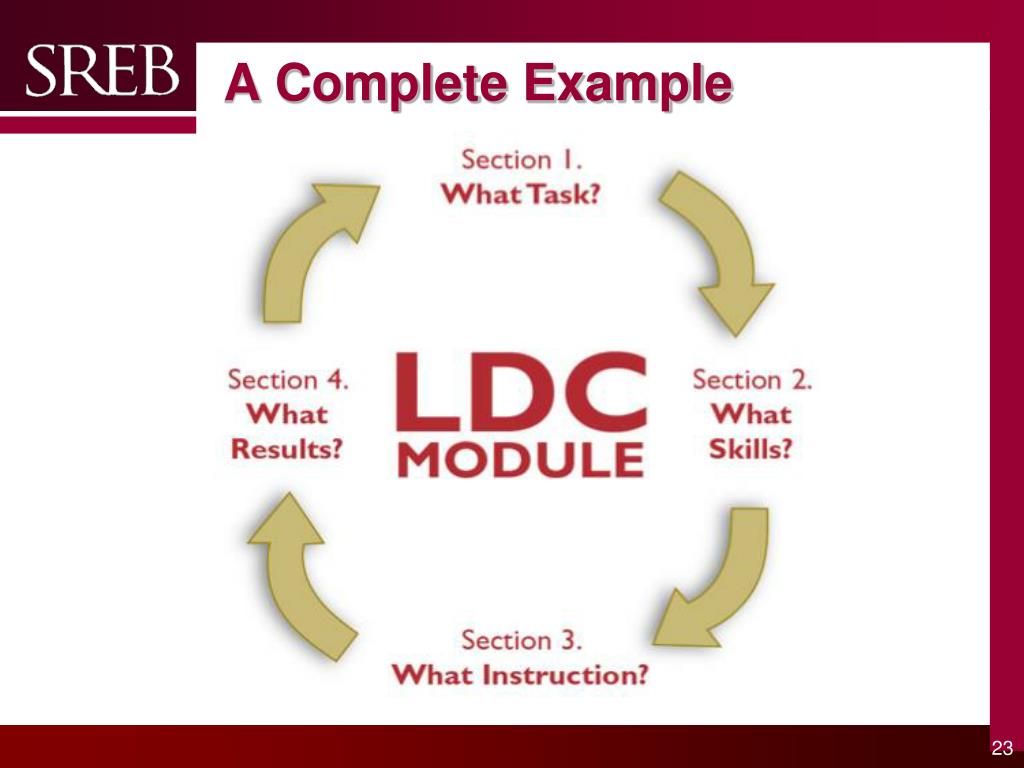 SREB

A Complete Example

Section 1.
What Task?

Section 2.
What Skills?

Section 3.
What Instruction?

Section 4.
What Results?

LDC
MODULE

23